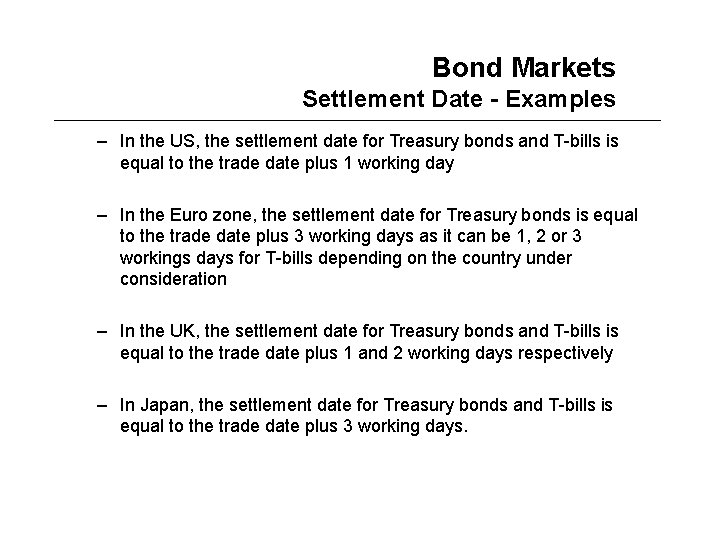 Bond Markets
Settlement Date - Examples

– In the US, the settlement date for Treasury bonds and T-bills is equal to the trade date plus 1 working day

– In the Euro zone, the settlement date for Treasury bonds is equal to the trade date plus 3 working days as it can be 1, 2 or 3 workings days for T-bills depending on the country under consideration

– In the UK, the settlement date for Treasury bonds and T-bills is equal to the trade date plus 1 and 2 working days respectively

– In Japan, the settlement date for Treasury bonds and T-bills is equal to the trade date plus 3 working days.